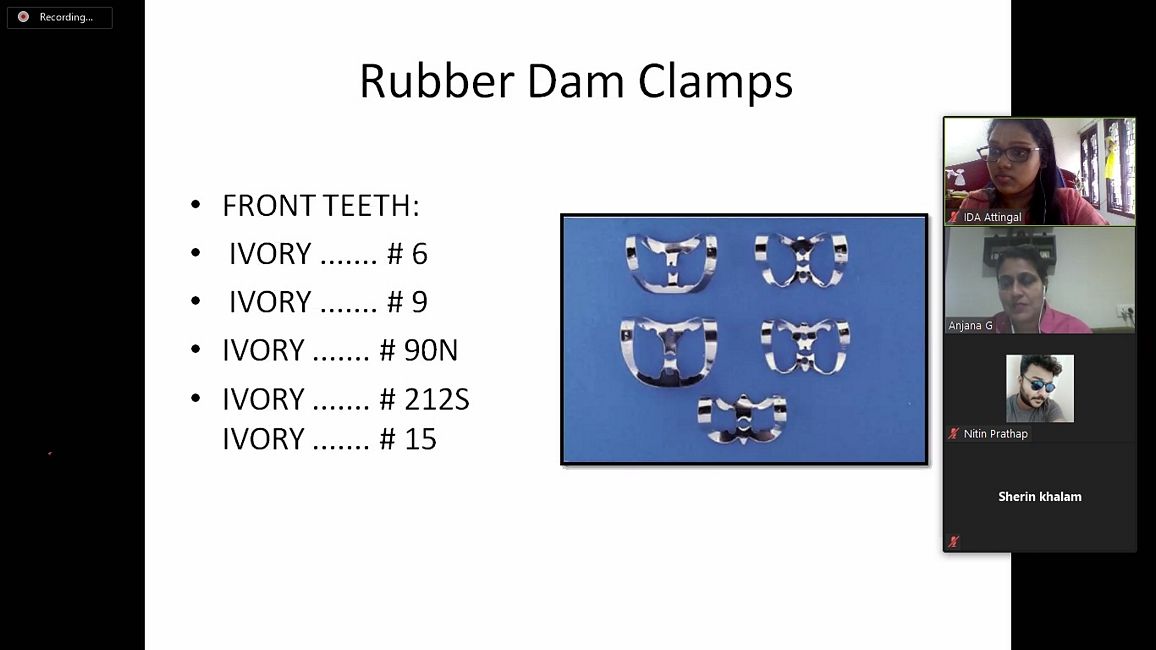 Recording...

Rubber Dam Clamps

• FRONT TEETH:
• IVORY ....... # 6
• IVORY ....... # 9
• IVORY ....... # 90N
• IVORY ....... # 212S
IVORY ....... # 15

IDA Attingal

Anjana G

Nitin Prathap

Sherin khalam